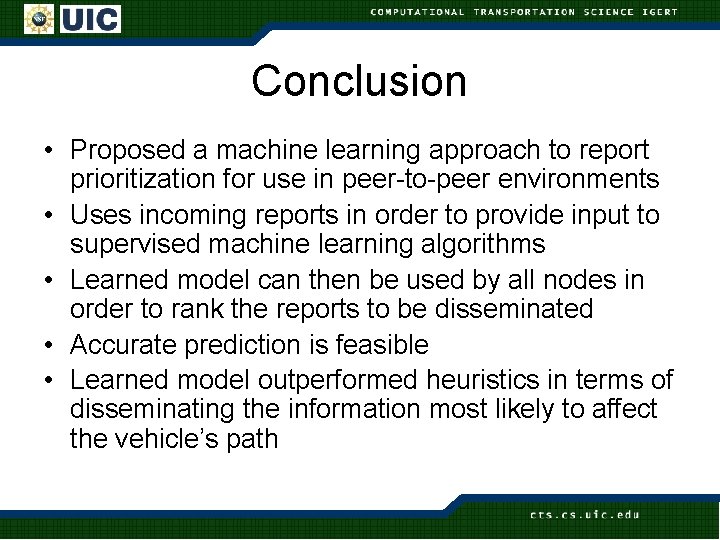 UIC

COMPUTATIONAL TRANSPORTATION SCIENCE IGERT

Conclusion

• Proposed a machine learning approach to report prioritization for use in peer-to-peer environments
• Uses incoming reports in order to provide input to supervised machine learning algorithms
• Learned model can then be used by all nodes in order to rank the reports to be disseminated
• Accurate prediction is feasible
• Learned model outperformed heuristics in terms of disseminating the information most likely to affect the vehicle's path

cts.cs.uic.edu